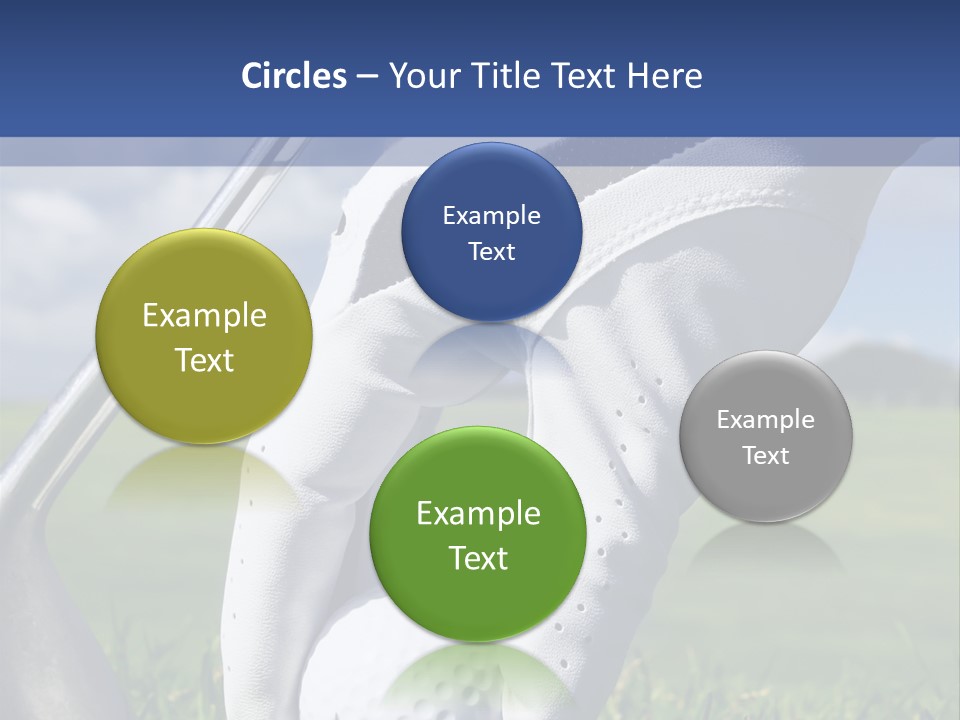 Circles – Your Title Text Here

Example Text

Example Text

Example Text

Example Text